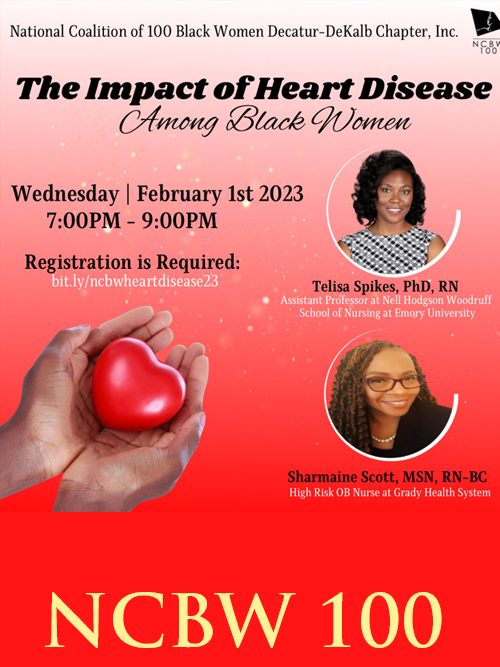 National Coalition of 100 Black Women Decatur-DeKalb Chapter, Inc.

NCBW 100

The Impact of Heart Disease

Among Black Women

Wednesday | February 1st 2023
7:00PM - 9:00PM

Registration is Required:
bit.ly/ncbwheartdisease23

Telisa Spikes, PhD, RN
Assistant Professor at Nell Hodgson Woodruff School of Nursing at Emory University

Sharmaine Scott, MSN, RN-BC
High Risk OB Nurse at Grady Health System

NCBW 100